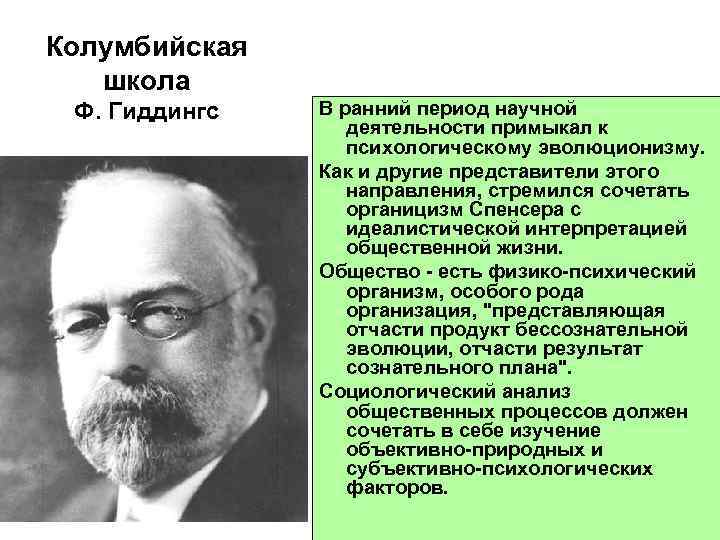 Колумбийская школа
Ф. Гиддингс

В ранний период научной деятельности примыкал к психологическому эволюционизму.

Как и другие представители этого направления, стремился сочетать органицизм Спенсера с идеалистической интерпретацией общественной жизни.

Общество - есть физико-психический организм, особого рода организация, "представляющая отчасти продукт бессознательной эволюции, отчасти результат сознательного плана".

Социологический анализ общественных процессов должен сочетать в себе изучение объективно-природных и субъективно-психологических факторов.